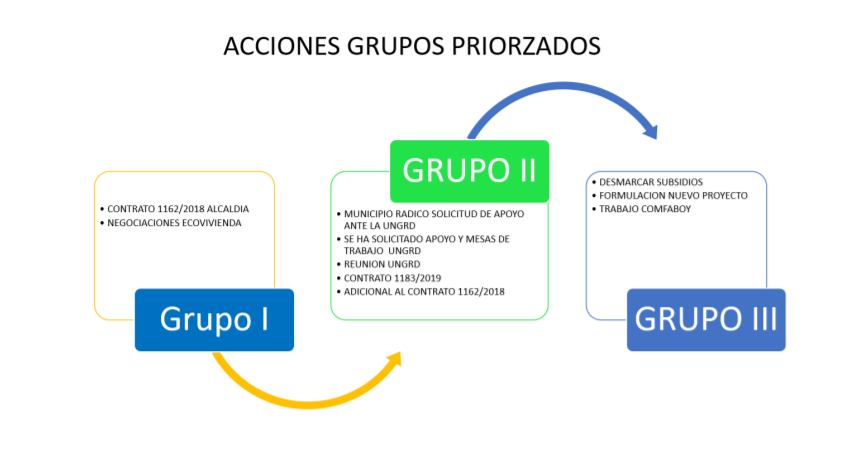 ACCIONES GRUPOS PRIORZADOS

• CONTRATO 1162/2018 ALCALDIA
• NEGOCIACIONES ECOVIVIENDA

Grupo I

GRUPO II

• MUNICIPIO RADICO SOLICITUD DE APOYO ANTE LA UNGRD
• SE HA SOLICITADO APOYO Y MESAS DE TRABAJO UNGRD
• REUNION UNGRD
• CONTRATO 1183/2019
• ADICIONAL AL CONTRATO 1162/2018

• DESMARCAR SUBSIDIOS
• FORMULACION NUEVO PROYECTO
• TRABAJO COMFABOY

GRUPO III